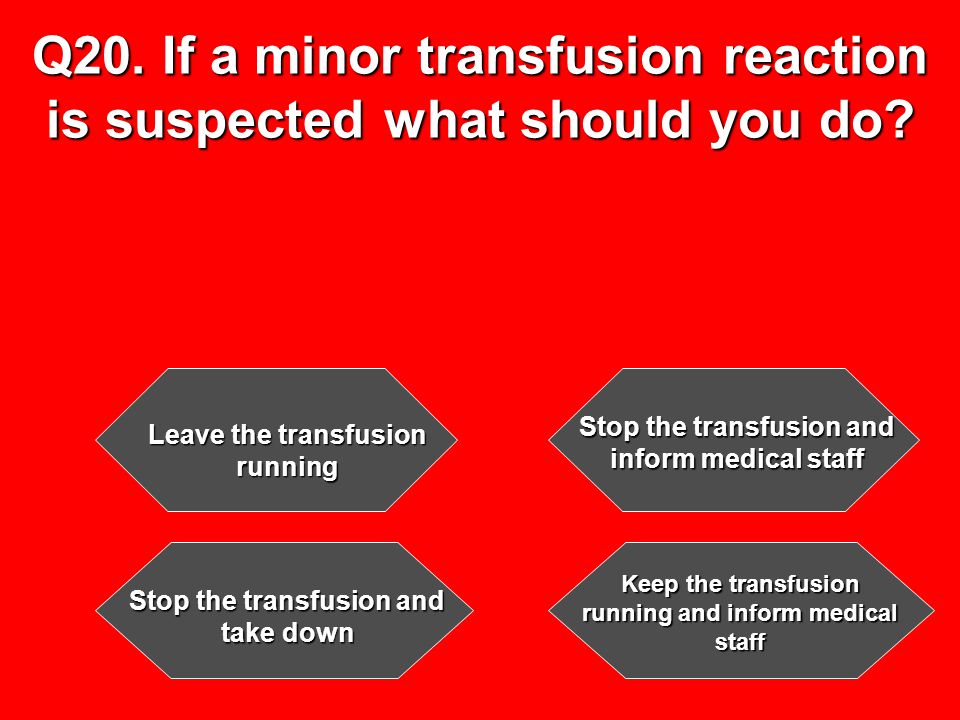 Q20. If a minor transfusion reaction is suspected what should you do?

Leave the transfusion running

Stop the transfusion and inform medical staff

Stop the transfusion and take down

Keep the transfusion running and inform medical staff